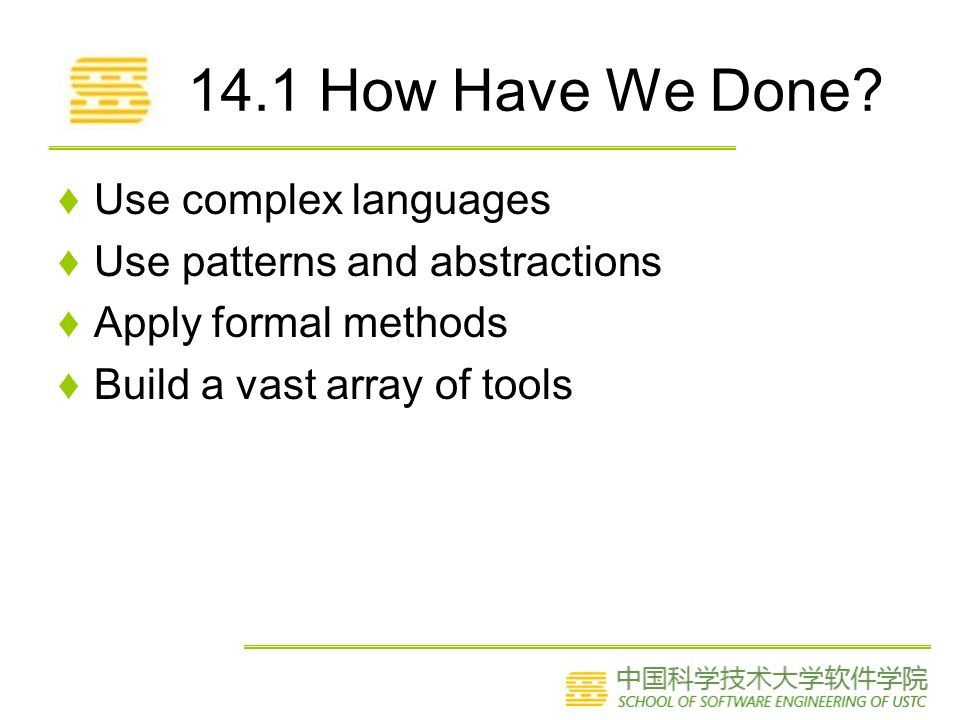 14.1 How Have We Done?

♦ Use complex languages
♦ Use patterns and abstractions
♦ Apply formal methods
♦ Build a vast array of tools

中国科学技术大学软件学院
SCHOOL OF SOFTWARE ENGINEERING OF USTC